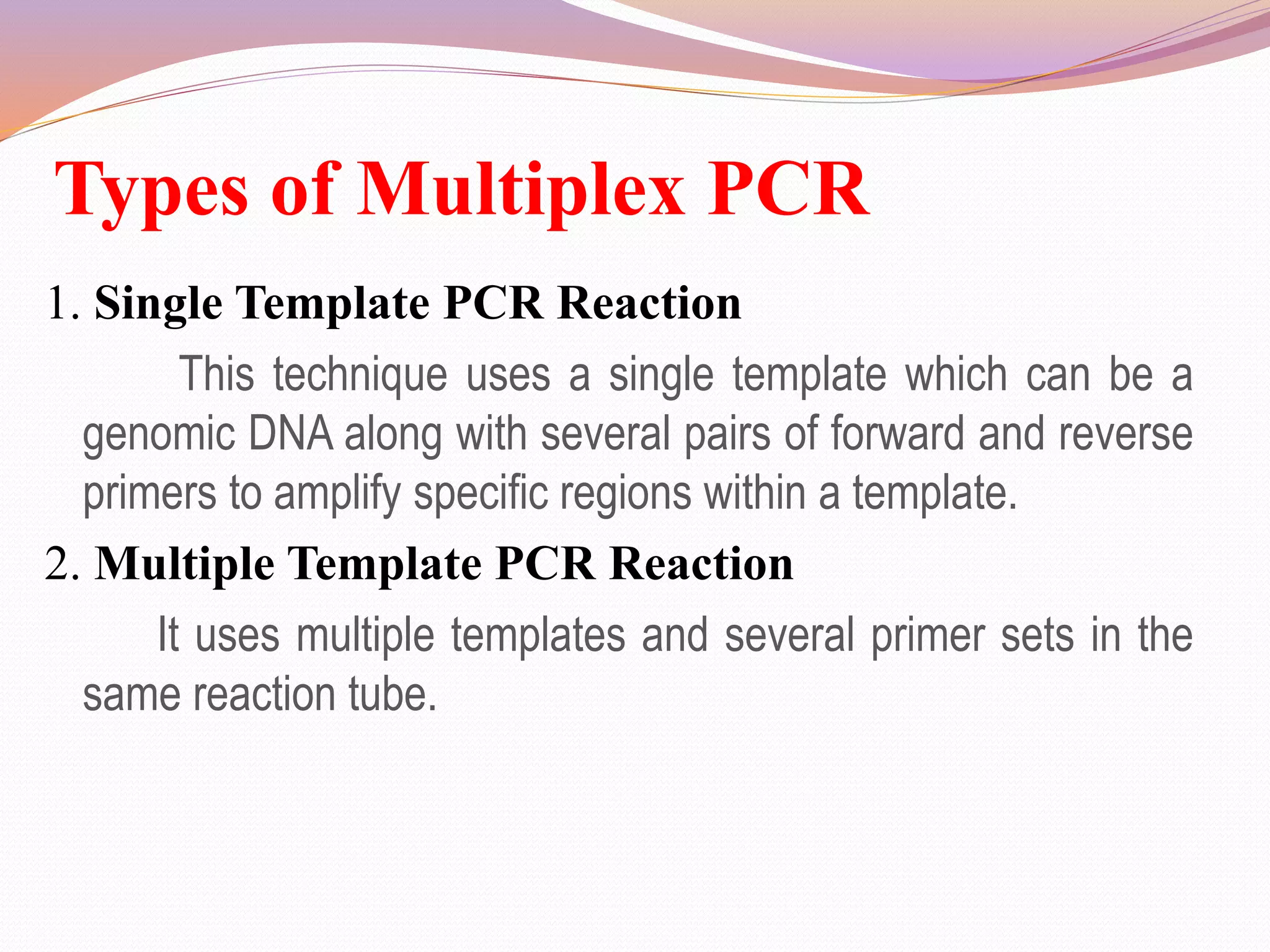 Types of Multiplex PCR

1. Single Template PCR Reaction

This technique uses a single template which can be a genomic DNA along with several pairs of forward and reverse primers to amplify specific regions within a template.

2. Multiple Template PCR Reaction

It uses multiple templates and several primer sets in the same reaction tube.